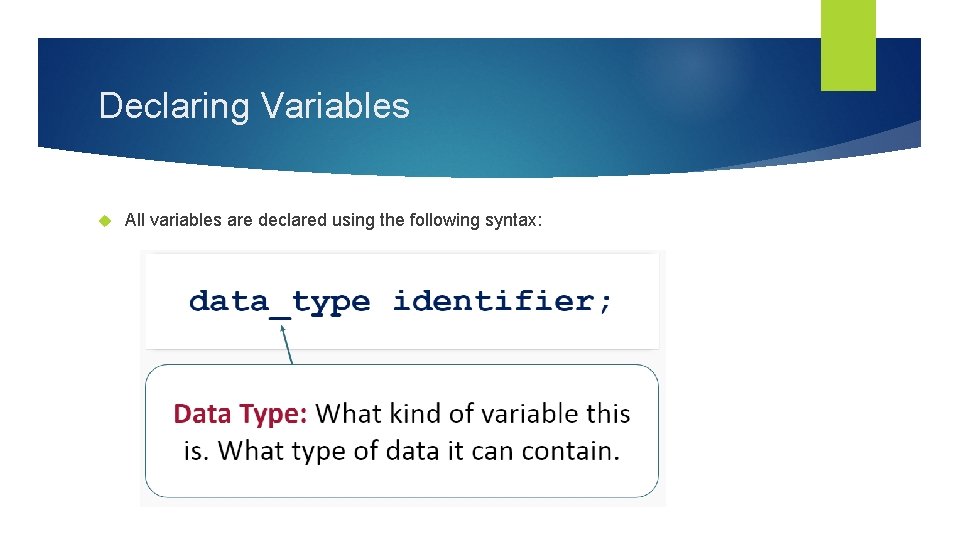 Declaring Variables

All variables are declared using the following syntax:

data_type identifier;

Data Type: What kind of variable this is. What type of data it can contain.